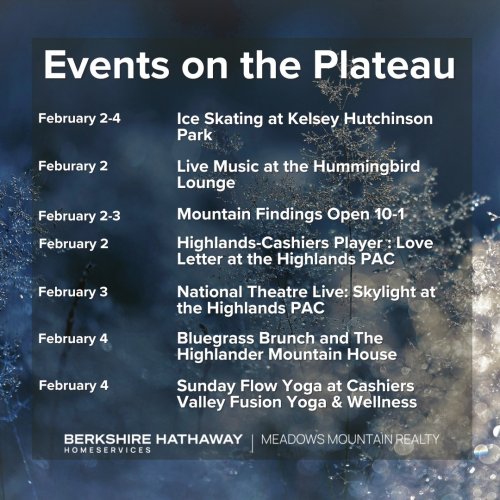 Events on the Plateau

| | |
|---|---|
| February 2-4 | Ice Skating at Kelsey Hutchinson Park |
| Feburary 2 | Live Music at the Hummingbird Lounge |
| February 2-3 | Mountain Findings Open 10-1 |
| February 2 | Highlands-Cashiers Player : Love Letter at the Highlands PAC |
| February 3 | National Theatre Live: Skylight at the Highlands PAC |
| February 4 | Bluegrass Brunch and The Highlander Mountain House |
| February 4 | Sunday Flow Yoga at Cashiers Valley Fusion Yoga & Wellness |

BERKSHIRE HATHAWAY HOMESERVICES | MEADOWS MOUNTAIN REALTY